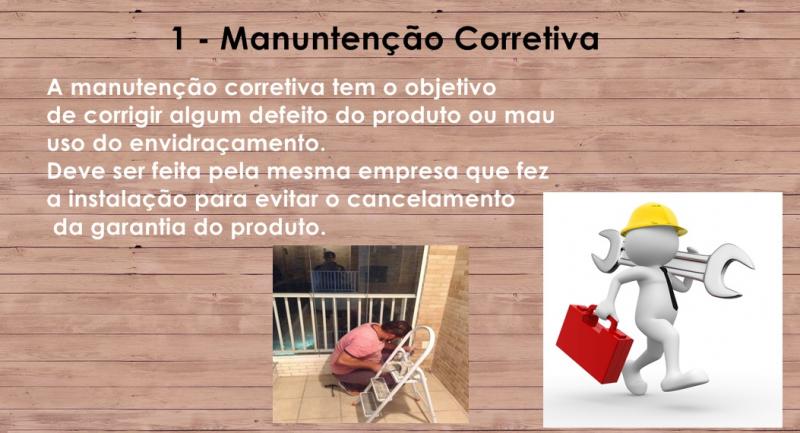 1 - Manuntenção Corretiva

A manutenção corretiva tem o objetivo de corrigir algum defeito do produto ou mau uso do envidraçamento.
Deve ser feita pela mesma empresa que fez a instalação para evitar o cancelamento da garantia do produto.